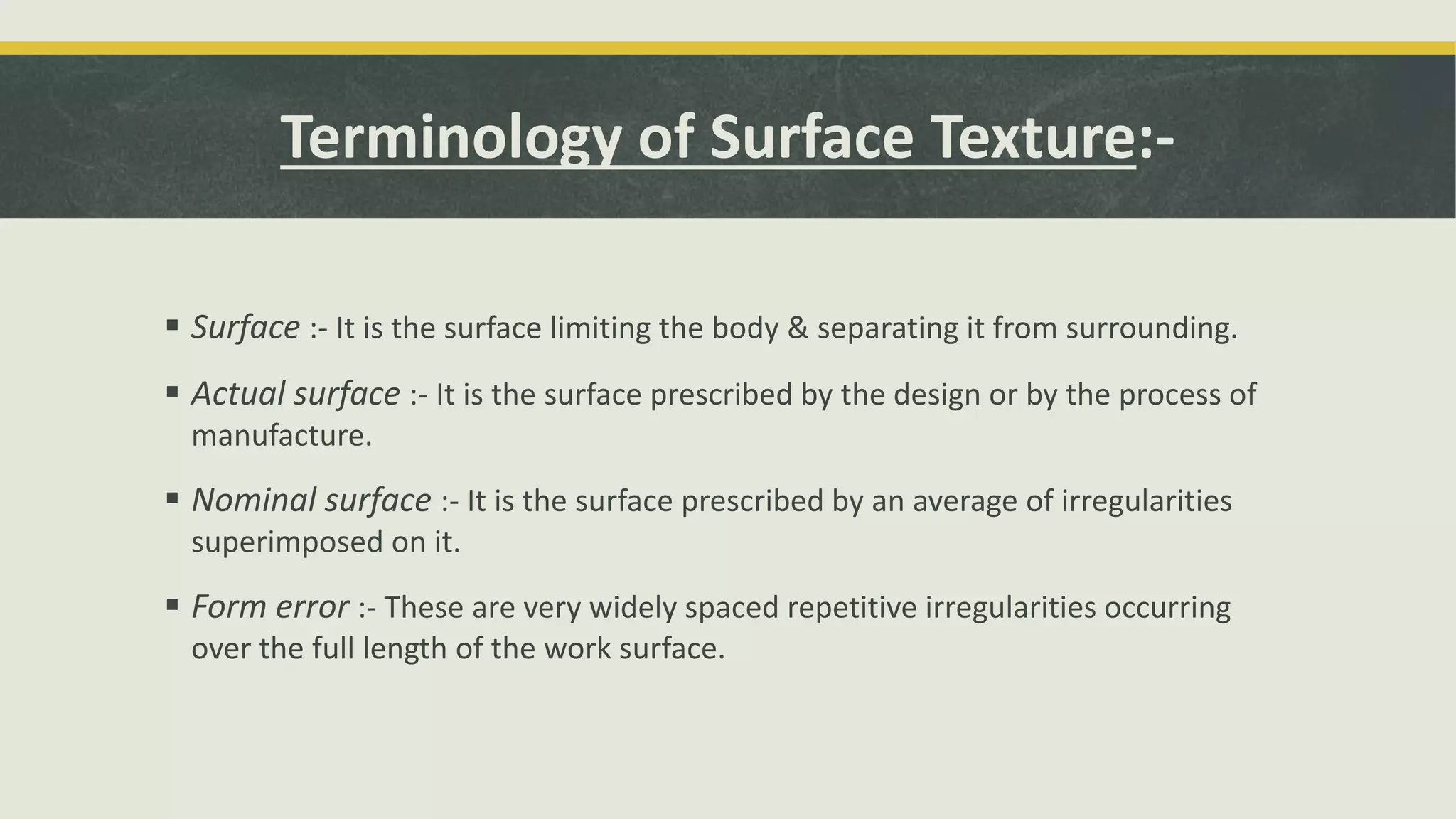 Terminology of Surface Texture:-

▪ Surface :- It is the surface limiting the body & separating it from surrounding.

▪ Actual surface :- It is the surface prescribed by the design or by the process of manufacture.

▪ Nominal surface :- It is the surface prescribed by an average of irregularities superimposed on it.

▪ Form error :- These are very widely spaced repetitive irregularities occurring over the full length of the work surface.